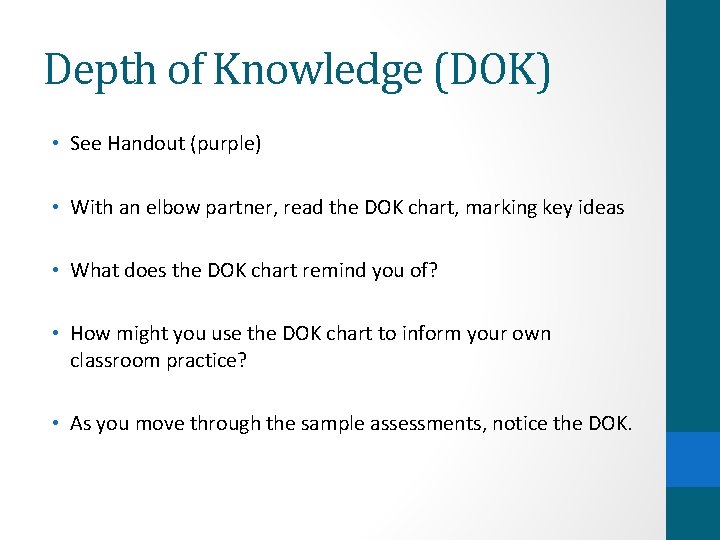 Depth of Knowledge (DOK)

• See Handout (purple)

• With an elbow partner, read the DOK chart, marking key ideas

• What does the DOK chart remind you of?

• How might you use the DOK chart to inform your own classroom practice?

• As you move through the sample assessments, notice the DOK.